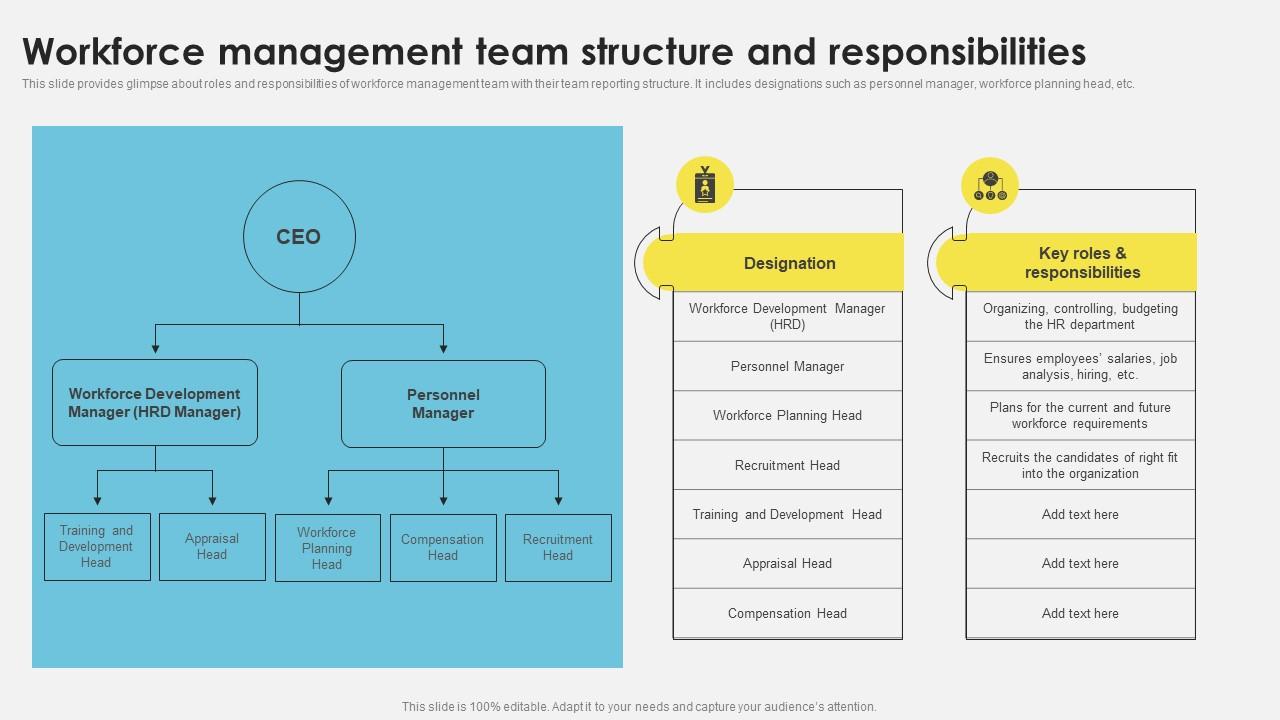 Workforce management team structure and responsibilities

This slide provides glimpse about roles and responsibilities of workforce management team with their team reporting structure. It includes designations such as personnel manager, workforce planning head, etc.

CEO

Workforce Development Manager (HRD Manager)

Personnel Manager

Training and Development Head

Appraisal Head

Workforce Planning Head

Compensation Head

Recruitment Head

| Designation | Key roles & responsibilities |
|---|---|
| Workforce Development Manager (HRD) | Organizing, controlling, budgeting the HR department |
| Personnel Manager | Ensures employees' salaries, job analysis, hiring, etc. |
| Workforce Planning Head | Plans for the current and future workforce requirements |
| Recruitment Head | Recruits the candidates of right fit into the organization |
| Training and Development Head | Add text here |
| Appraisal Head | Add text here |
| Compensation Head | Add text here |

This slide is 100% editable. Adapt it to your needs and capture your audience's attention.